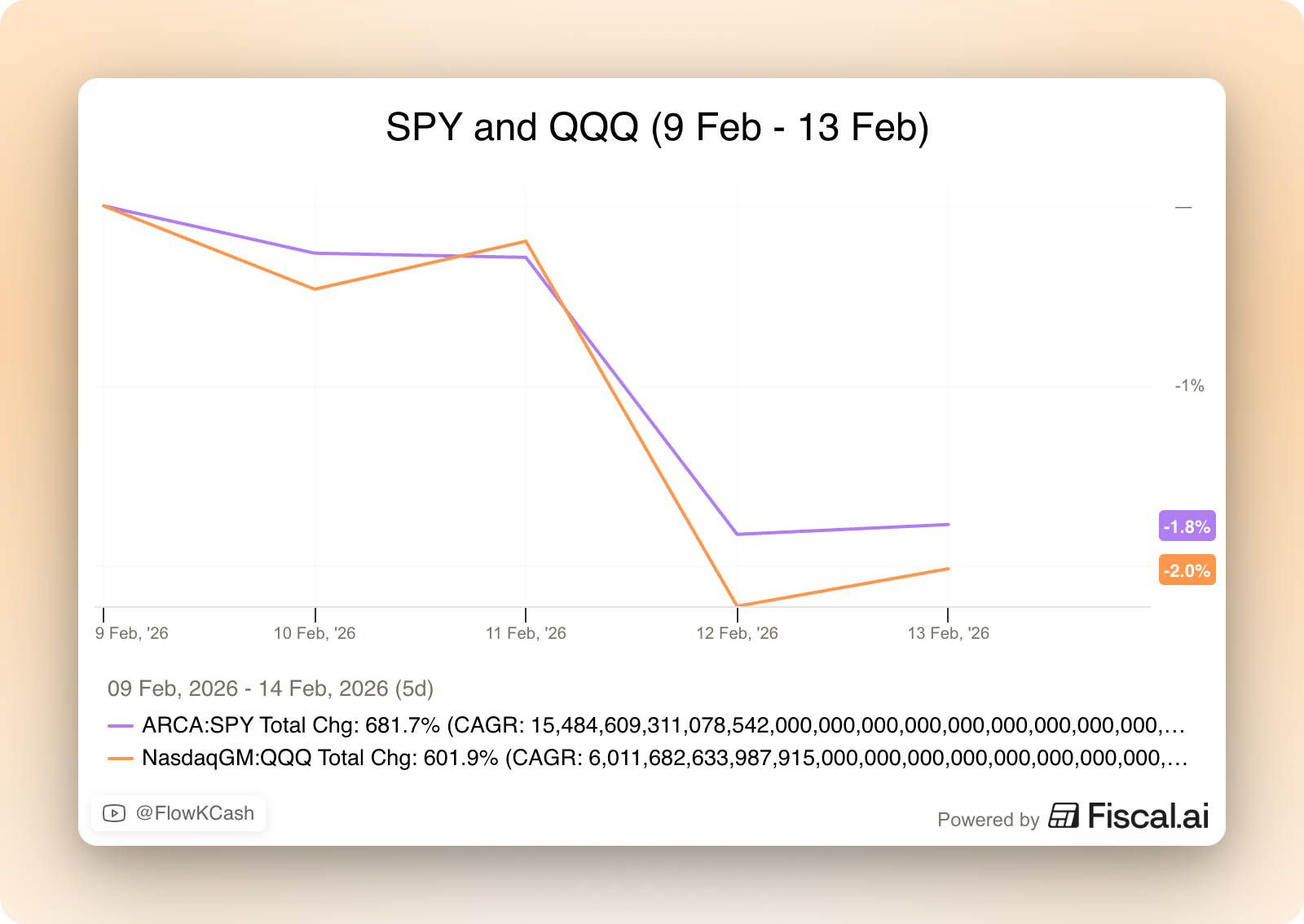 SPY and QQQ (9 Feb - 13 Feb)

—

-1%

-1.8%

-2.0%

9 Feb, '26
10 Feb, '26
11 Feb, '26
12 Feb, '26
13 Feb, '26

09 Feb, 2026 - 14 Feb, 2026 (5d)

ARCA:SPY Total Chg: 681.7% (CAGR: 15,484,609,311,078,542,000,000,000,000,000,000,000,000,000,…

NasdaqGM:QQQ Total Chg: 601.9% (CAGR: 6,011,682,633,987,915,000,000,000,000,000,000,000,000,…

@FlowKCash

Powered by Fiscal.ai